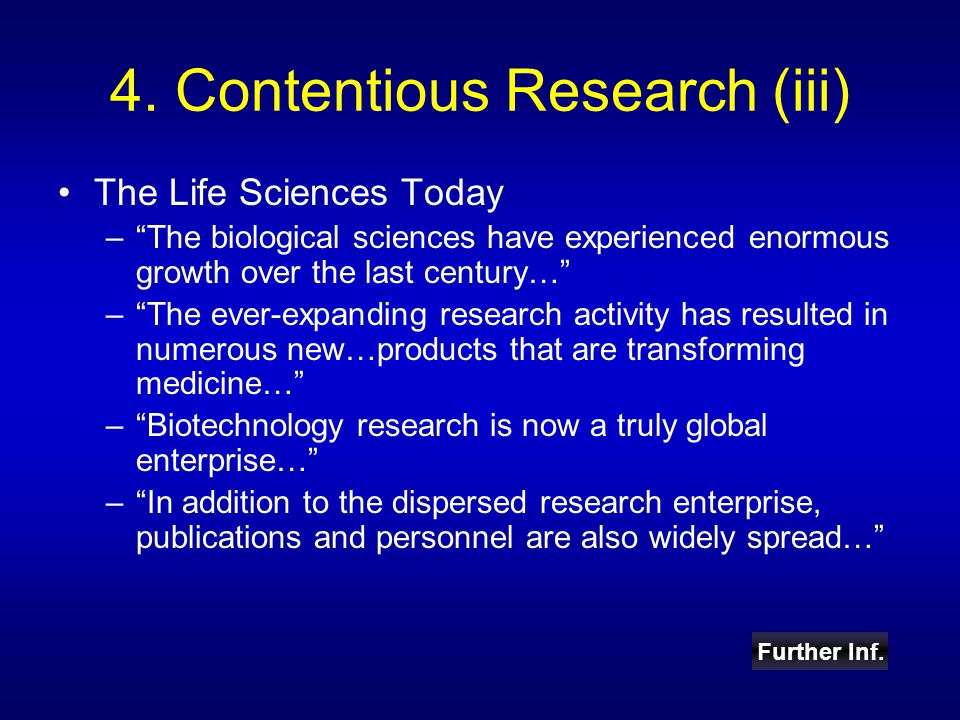 4. Contentious Research (iii)

• The Life Sciences Today
– “The biological sciences have experienced enormous growth over the last century…”
– “The ever-expanding research activity has resulted in numerous new…products that are transforming medicine…”
– “Biotechnology research is now a truly global enterprise…”
– “In addition to the dispersed research enterprise, publications and personnel are also widely spread…”

Further Inf.